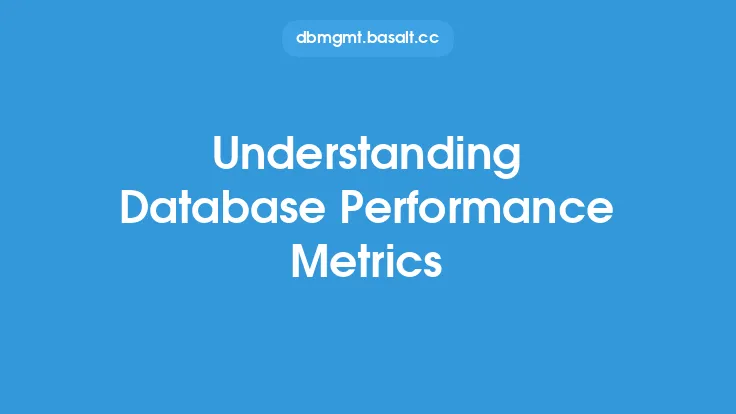 dbmgmt.basalt.cc

Understanding Database Performance Metrics